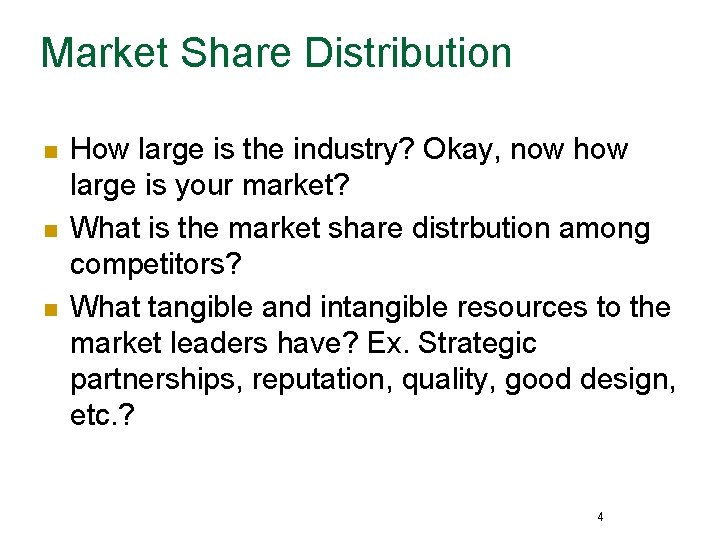 Market Share Distribution

- How large is the industry? Okay, now how large is your market?
- What is the market share distrbution among competitors?
- What tangible and intangible resources to the market leaders have? Ex. Strategic partnerships, reputation, quality, good design, etc.?

4